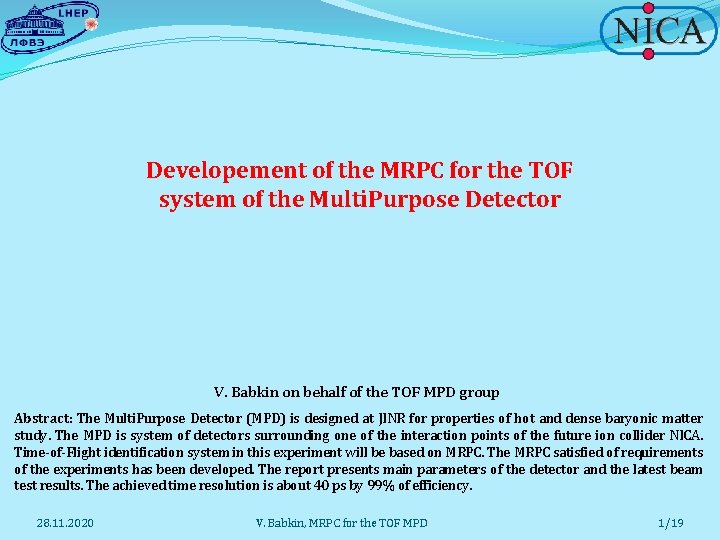 LHEP
ЛФВЭ

NICA

Developement of the MRPC for the TOF system of the MultiPurpose Detector

V. Babkin on behalf of the TOF MPD group

Abstract: The MultiPurpose Detector (MPD) is designed at JINR for properties of hot and dense baryonic matter study. The MPD is system of detectors surrounding one of the interaction points of the future ion collider NICA. Time-of-Flight identification system in this experiment will be based on MRPC. The MRPC satisfied of requirements of the experiments has been developed. The report presents main parameters of the detector and the latest beam test results. The achieved time resolution is about 40 ps by 99% of efficiency.

28.11.2020 V. Babkin, MRPC for the TOF MPD 1/19